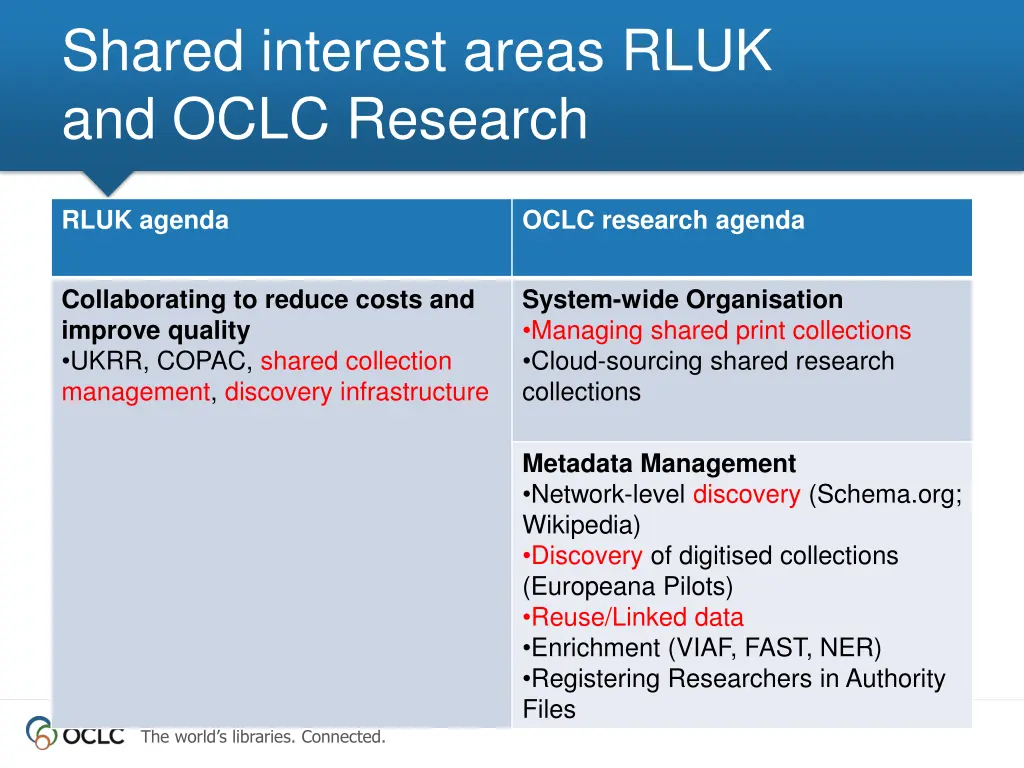 Shared interest areas RLUK and OCLC Research

| RLUK agenda | OCLC research agenda |
|---|---|
| **Collaborating to reduce costs and improve quality** •UKRR, COPAC, shared collection management, discovery infrastructure | **System-wide Organisation** •Managing shared print collections •Cloud-sourcing shared research collections |
| | **Metadata Management** •Network-level discovery (Schema.org; Wikipedia) •Discovery of digitised collections (Europeana Pilots) •Reuse/Linked data •Enrichment (VIAF, FAST, NER) •Registering Researchers in Authority Files |

OCLC The world's libraries. Connected.